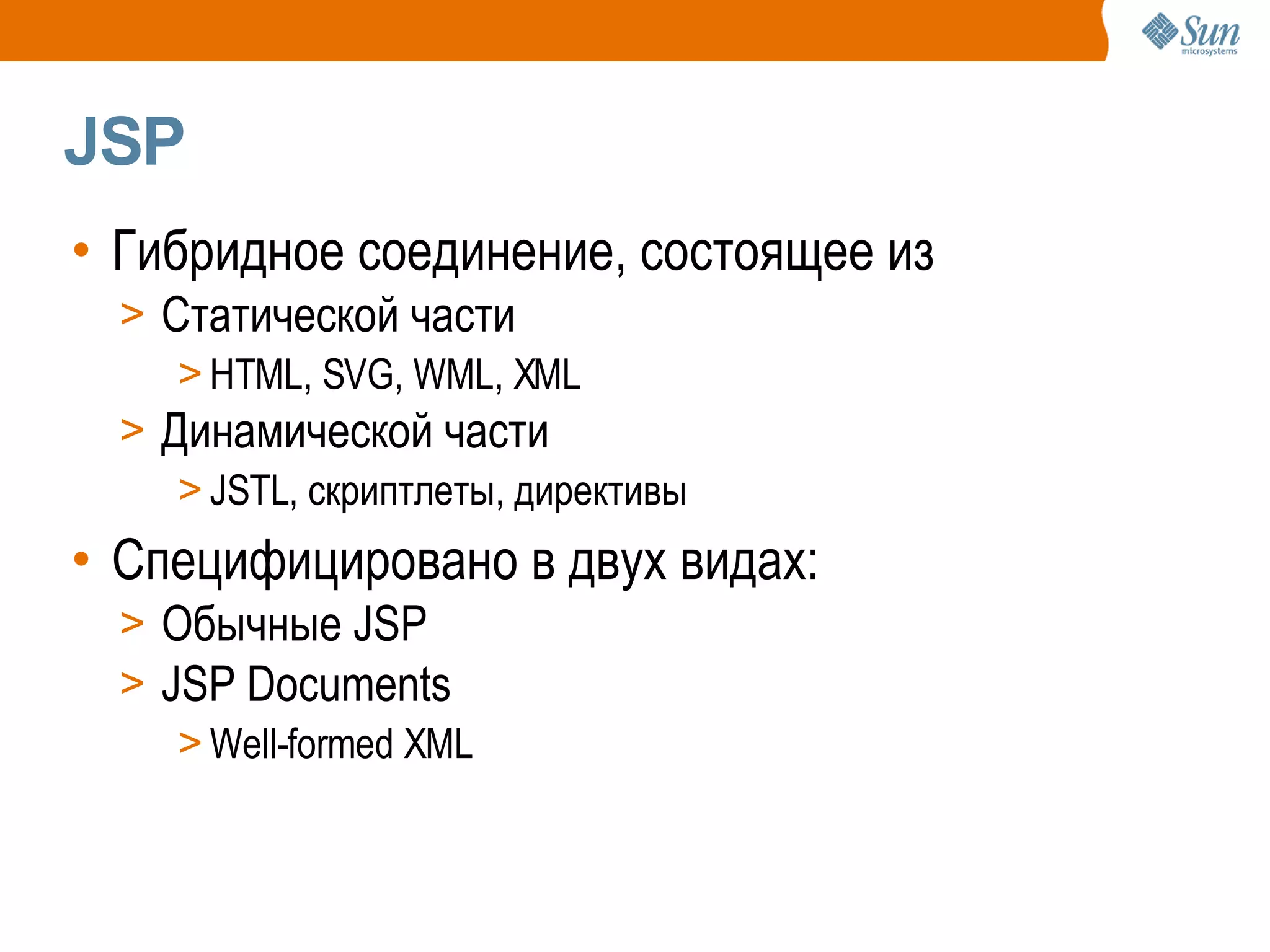 Sun microsystems

JSP

• Гибридное соединение, состоящее из
> Статической части
> HTML, SVG, WML, XML
> Динамической части
> JSTL, скриптлеты, директивы

• Специфицировано в двух видах:
> Обычные JSP
> JSP Documents
> Well-formed XML